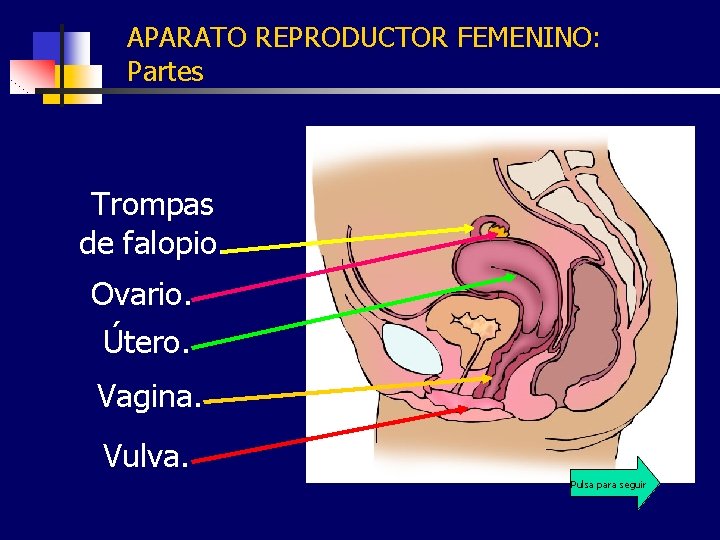 APARATO REPRODUCTOR FEMENINO: Partes

Trompas de falopio

Ovario.

Útero.

Vagina.

Vulva.

Pulsa para seguir